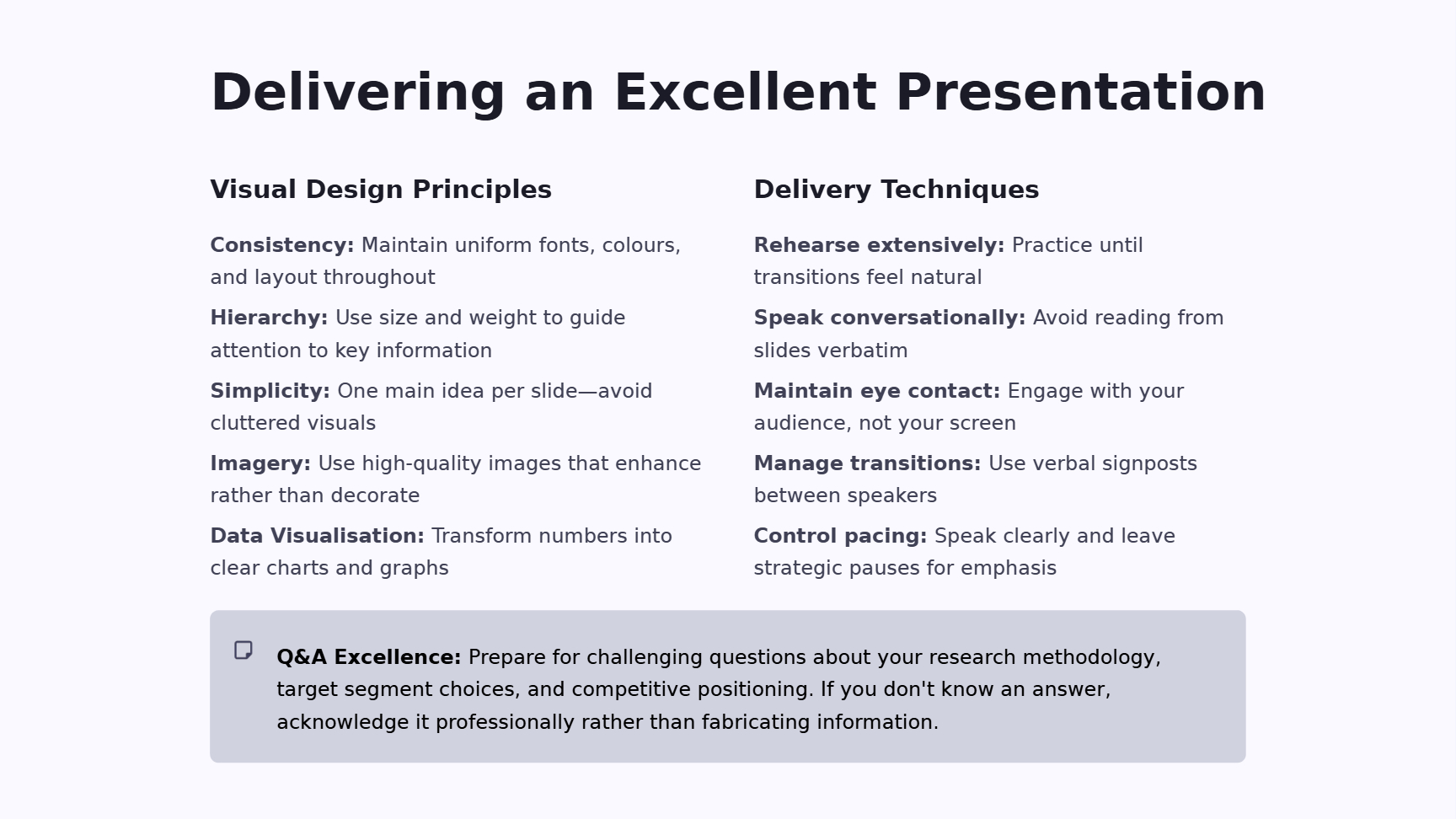 Delivering an Excellent Presentation

Visual Design Principles

Consistency: Maintain uniform fonts, colours, and layout throughout

Hierarchy: Use size and weight to guide attention to key information

Simplicity: One main idea per slide—avoid cluttered visuals

Imagery: Use high-quality images that enhance rather than decorate

Data Visualisation: Transform numbers into clear charts and graphs

Delivery Techniques

Rehearse extensively: Practice until transitions feel natural

Speak conversationally: Avoid reading from slides verbatim

Maintain eye contact: Engage with your audience, not your screen

Manage transitions: Use verbal signposts between speakers

Control pacing: Speak clearly and leave strategic pauses for emphasis

Q&A Excellence: Prepare for challenging questions about your research methodology, target segment choices, and competitive positioning. If you don't know an answer, acknowledge it professionally rather than fabricating information.